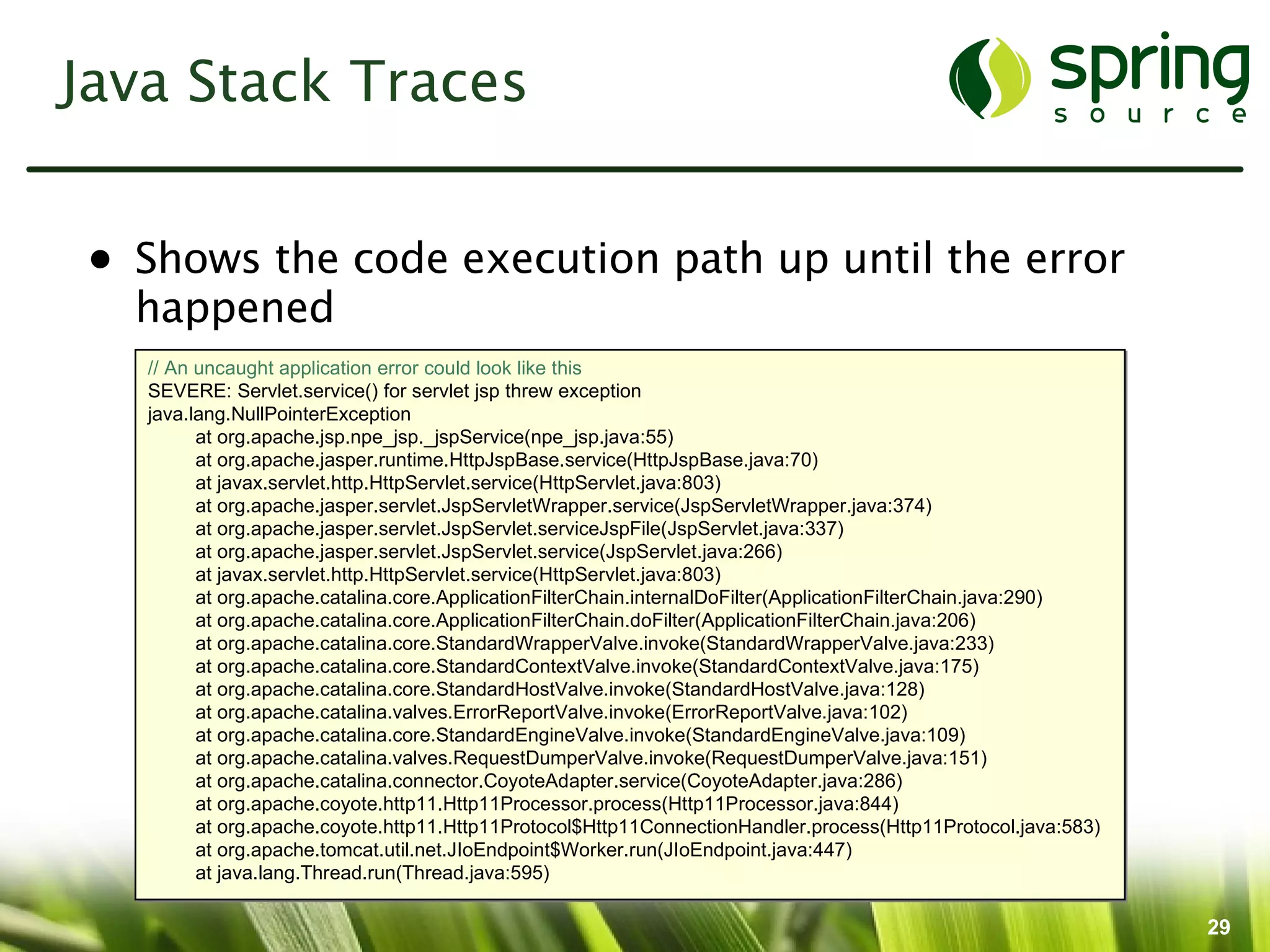 Java Stack Traces

spring source

• Shows the code execution path up until the error happened

// An uncaught application error could look like this
SEVERE: Servlet.service() for servlet jsp threw exception
java.lang.NullPointerException
at org.apache.jsp.npe_jsp._jspService(npe_jsp.java:55)
at org.apache.jasper.runtime.HttpJspBase.service(HttpJspBase.java:70)
at javax.servlet.http.HttpServlet.service(HttpServlet.java:803)
at org.apache.jasper.servlet.JspServletWrapper.service(JspServletWrapper.java:374)
at org.apache.jasper.servlet.JspServlet.serviceJspFile(JspServlet.java:337)
at org.apache.jasper.servlet.JspServlet.service(JspServlet.java:266)
at javax.servlet.http.HttpServlet.service(HttpServlet.java:803)
at org.apache.catalina.core.ApplicationFilterChain.internalDoFilter(ApplicationFilterChain.java:290)
at org.apache.catalina.core.ApplicationFilterChain.doFilter(ApplicationFilterChain.java:206)
at org.apache.catalina.core.StandardWrapperValve.invoke(StandardWrapperValve.java:233)
at org.apache.catalina.core.StandardContextValve.invoke(StandardContextValve.java:175)
at org.apache.catalina.core.StandardHostValve.invoke(StandardHostValve.java:128)
at org.apache.catalina.valves.ErrorReportValve.invoke(ErrorReportValve.java:102)
at org.apache.catalina.core.StandardEngineValve.invoke(StandardEngineValve.java:109)
at org.apache.catalina.valves.RequestDumperValve.invoke(RequestDumperValve.java:151)
at org.apache.catalina.connector.CoyoteAdapter.service(CoyoteAdapter.java:286)
at org.apache.coyote.http11.Http11Processor.process(Http11Processor.java:844)
at org.apache.coyote.http11.Http11Protocol$Http11ConnectionHandler.process(Http11Protocol.java:583)
at org.apache.tomcat.util.net.JIoEndpoint$Worker.run(JIoEndpoint.java:447)
at java.lang.Thread.run(Thread.java:595)

29